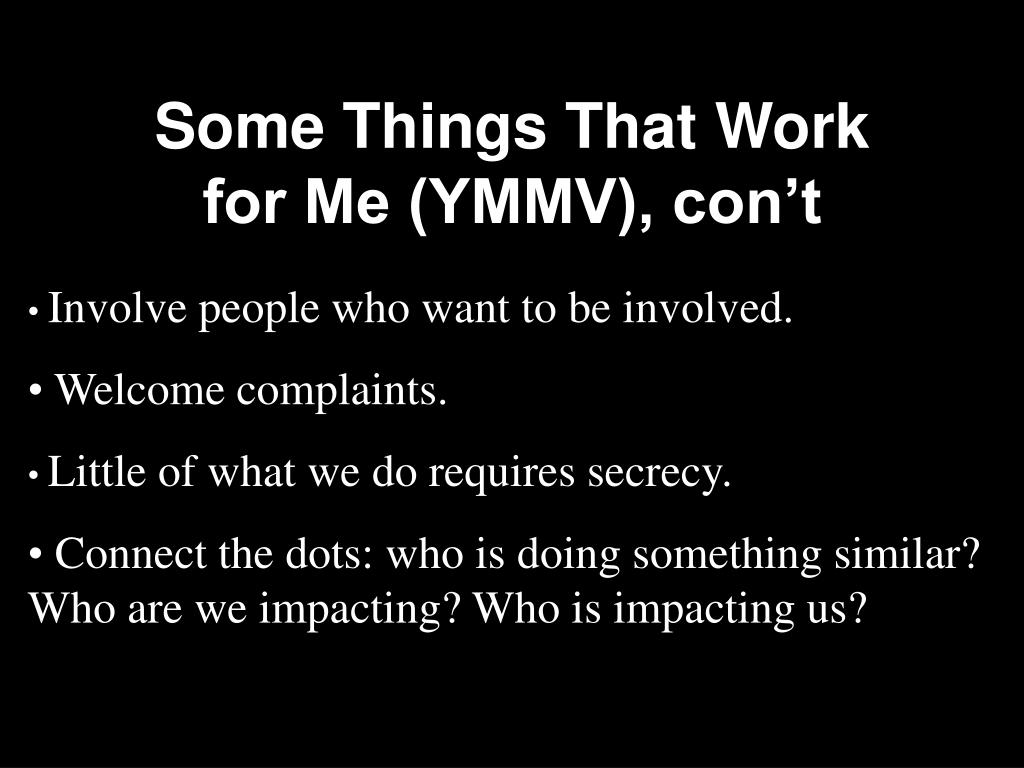 Some Things That Work for Me (YMMV), con’t

• Involve people who want to be involved.

• Welcome complaints.

• Little of what we do requires secrecy.

• Connect the dots: who is doing something similar? Who are we impacting? Who is impacting us?